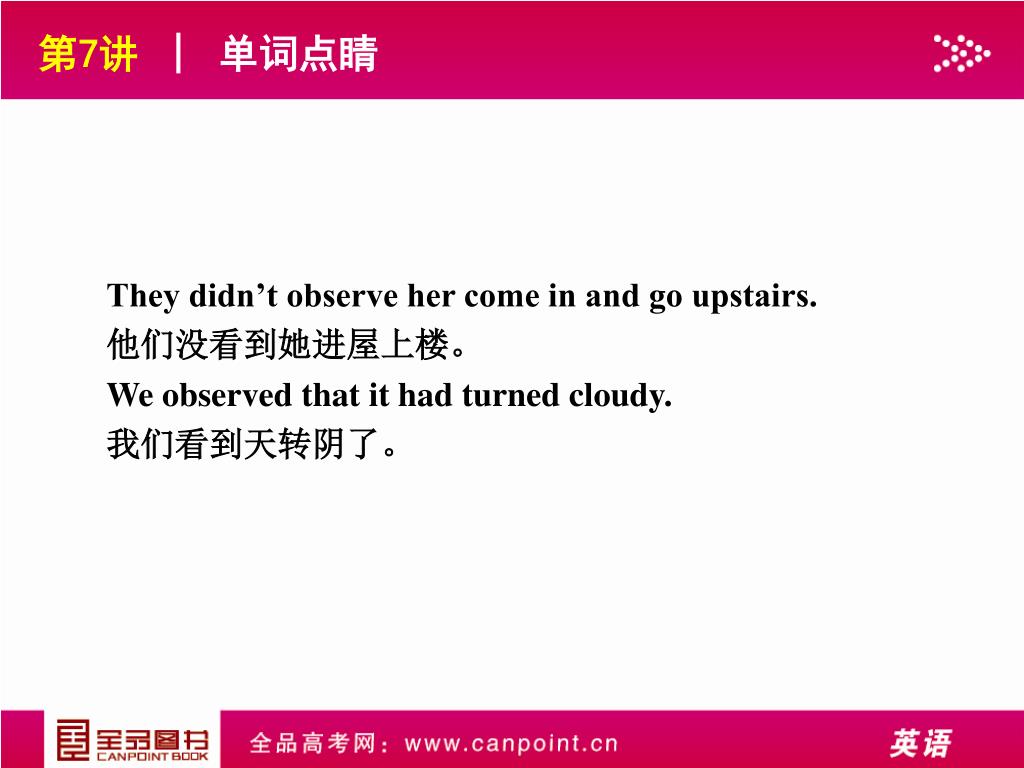 第7讲 ｜ 单词点睛

They didn’t observe her come in and go upstairs.
他们没看到她进屋上楼。
We observed that it had turned cloudy.
我们看到天转阴了。

全品图书 CANPOINT BOOK 全品高考网：www.canpoint.cn 英语